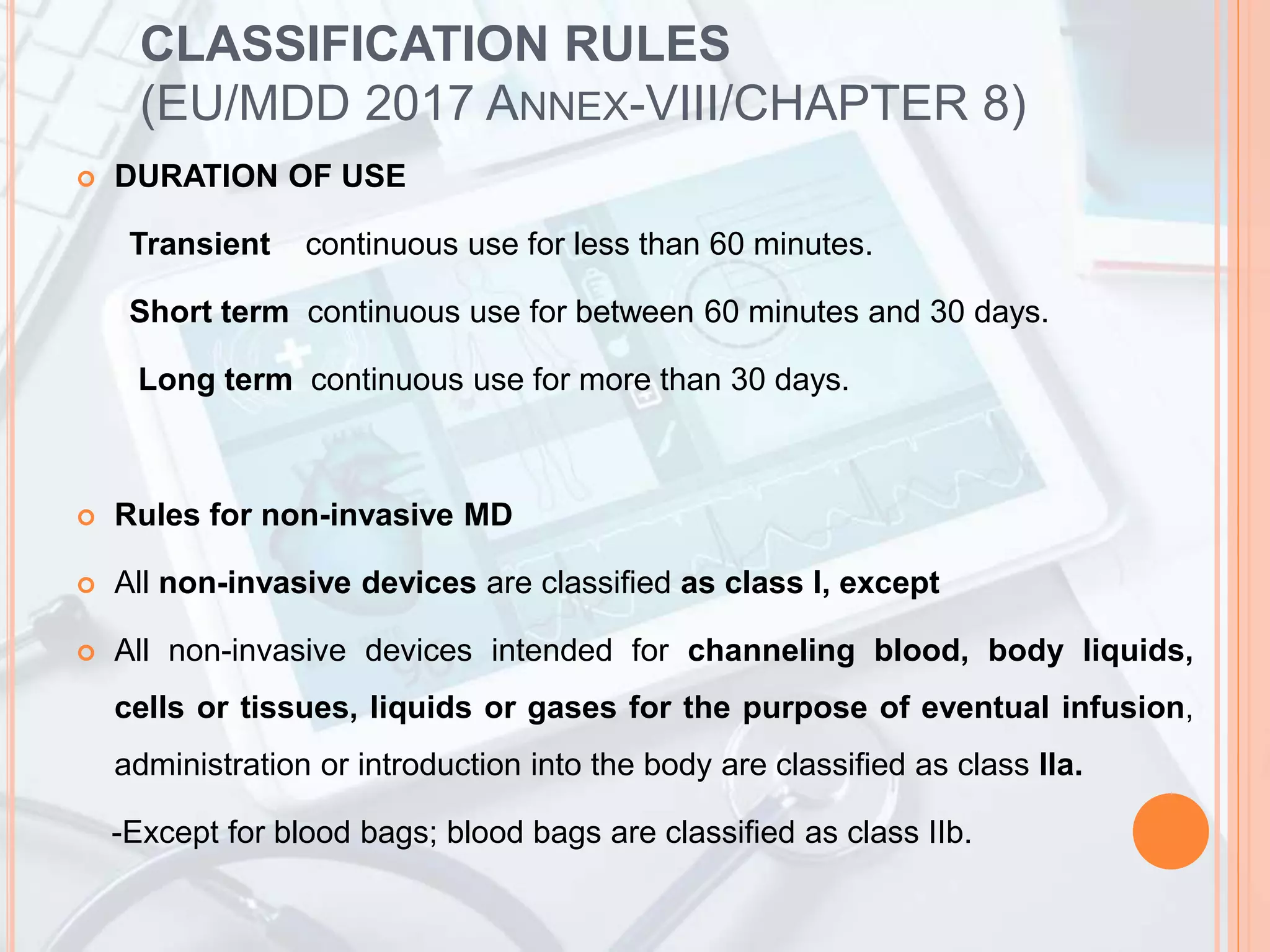 CLASSIFICATION RULES
(EU/MDD 2017 ANNEX-VIII/CHAPTER 8)

DURATION OF USE

Transient continuous use for less than 60 minutes.

Short term continuous use for between 60 minutes and 30 days.

Long term continuous use for more than 30 days.

Rules for non-invasive MD

All non-invasive devices are classified as class I, except

All non-invasive devices intended for channeling blood, body liquids, cells or tissues, liquids or gases for the purpose of eventual infusion, administration or introduction into the body are classified as class IIa.

-Except for blood bags; blood bags are classified as class IIb.